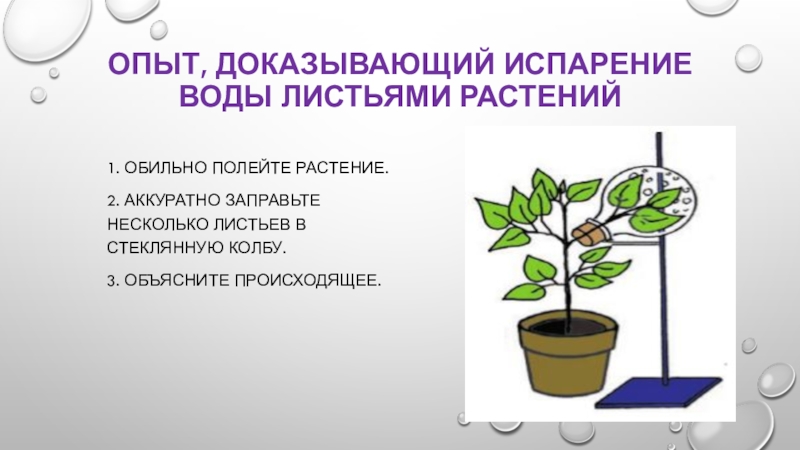 ОПЫТ, ДОКАЗЫВАЮЩИЙ ИСПАРЕНИЕ ВОДЫ ЛИСТЬЯМИ РАСТЕНИЙ

1. ОБИЛЬНО ПОЛЕЙТЕ РАСТЕНИЕ.

2. АККУРАТНО ЗАПРАВЬТЕ НЕСКОЛЬКО ЛИСТЬЕВ В СТЕКЛЯННУЮ КОЛБУ.

3. ОБЪЯСНИТЕ ПРОИСХОДЯЩЕЕ.